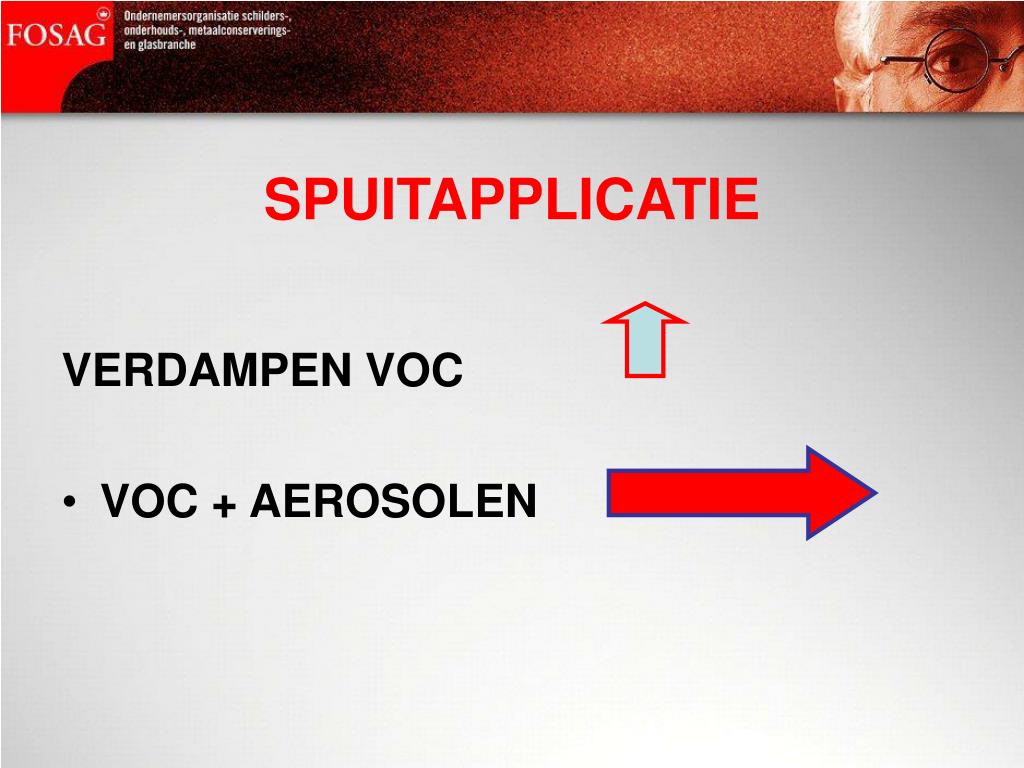 FOSAG Ondernemersorganisatie schilders-, onderhouds-, metaalconserverings- en glasbranche

SPUITAPPLICATIE

VERDAMPEN VOC

• VOC + AEROSOLEN